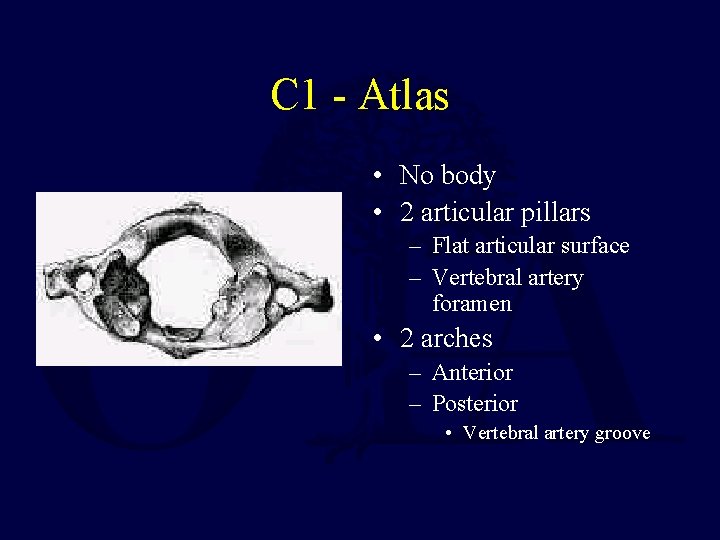 C1 - Atlas

• No body
• 2 articular pillars
– Flat articular surface
– Vertebral artery foramen
• 2 arches
– Anterior
– Posterior
• Vertebral artery groove